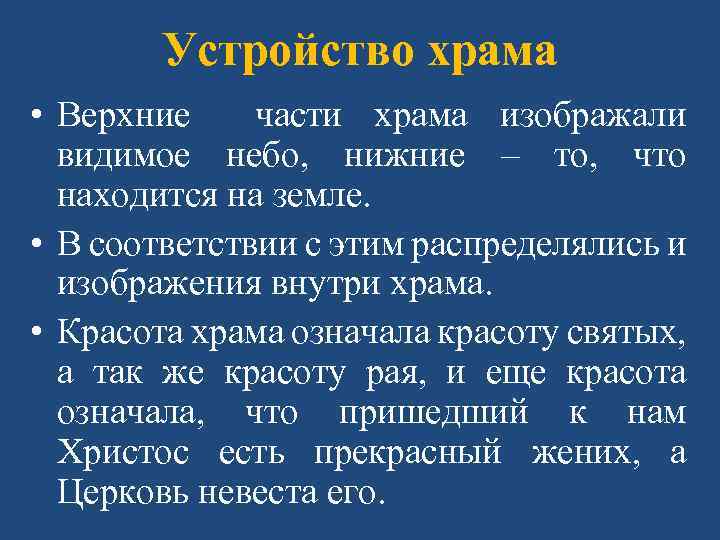 Устройство храма

• Верхние части храма изображали видимое небо, нижние – то, что находится на земле.

• В соответствии с этим распределялись и изображения внутри храма.

• Красота храма означала красоту святых, а так же красоту рая, и еще красота означала, что пришедший к нам Христос есть прекрасный жених, а Церковь невеста его.